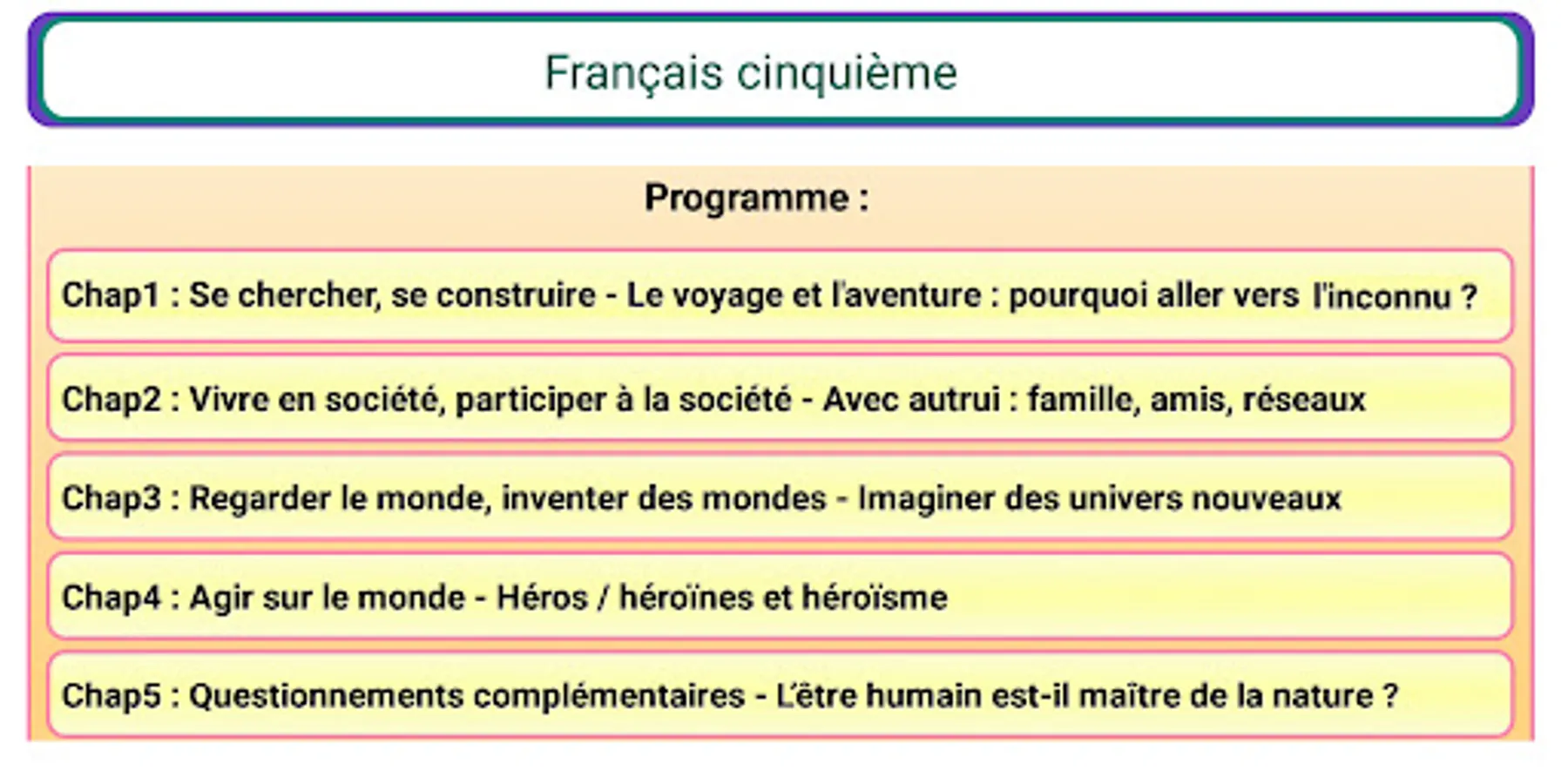 Français cinquième

Programme :

Chap1 : Se chercher, se construire - Le voyage et l'aventure : pourquoi aller vers l'inconnu ?

Chap2 : Vivre en société, participer à la société - Avec autrui : famille, amis, réseaux

Chap3 : Regarder le monde, inventer des mondes - Imaginer des univers nouveaux

Chap4 : Agir sur le monde - Héros / héroïnes et héroïsme

Chap5 : Questionnements complémentaires - L'être humain est-il maître de la nature ?